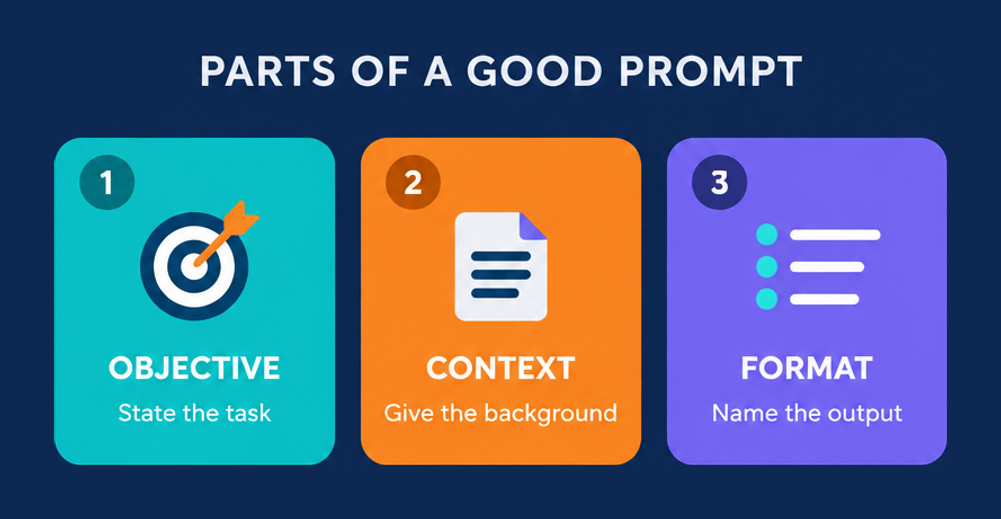 PARTS OF A GOOD PROMPT

1

OBJECTIVE

State the task

2

CONTEXT

Give the background

3

FORMAT

Name the output